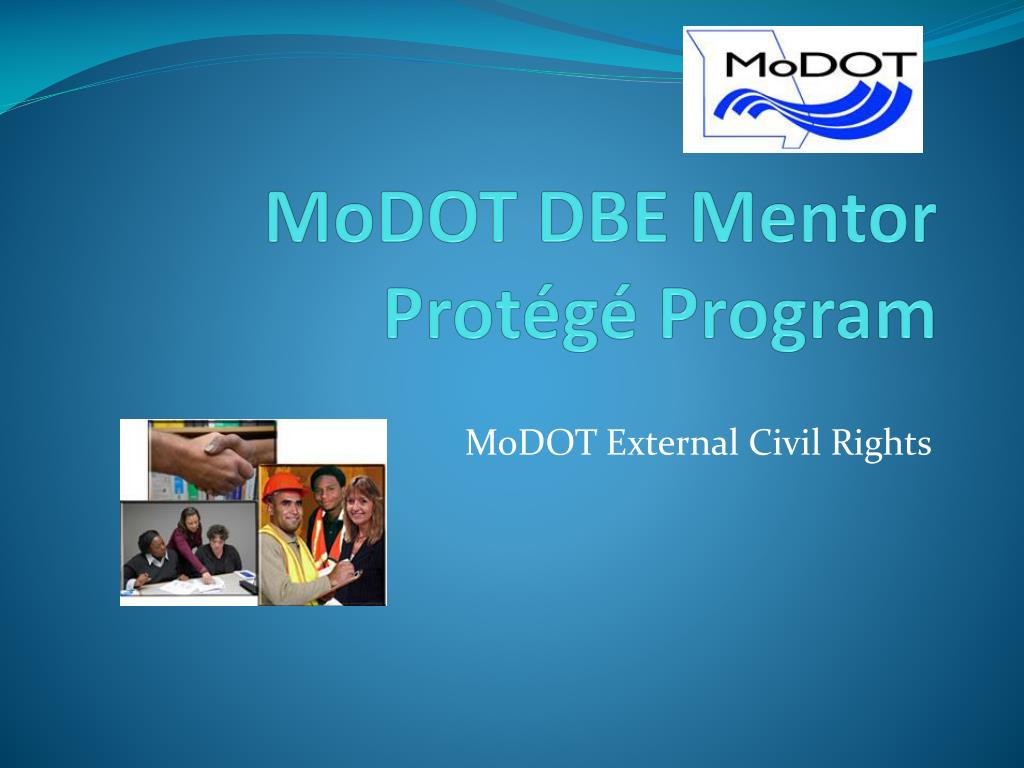 MoDOT

MoDOT DBE Mentor Protégé Program

MoDOT External Civil Rights